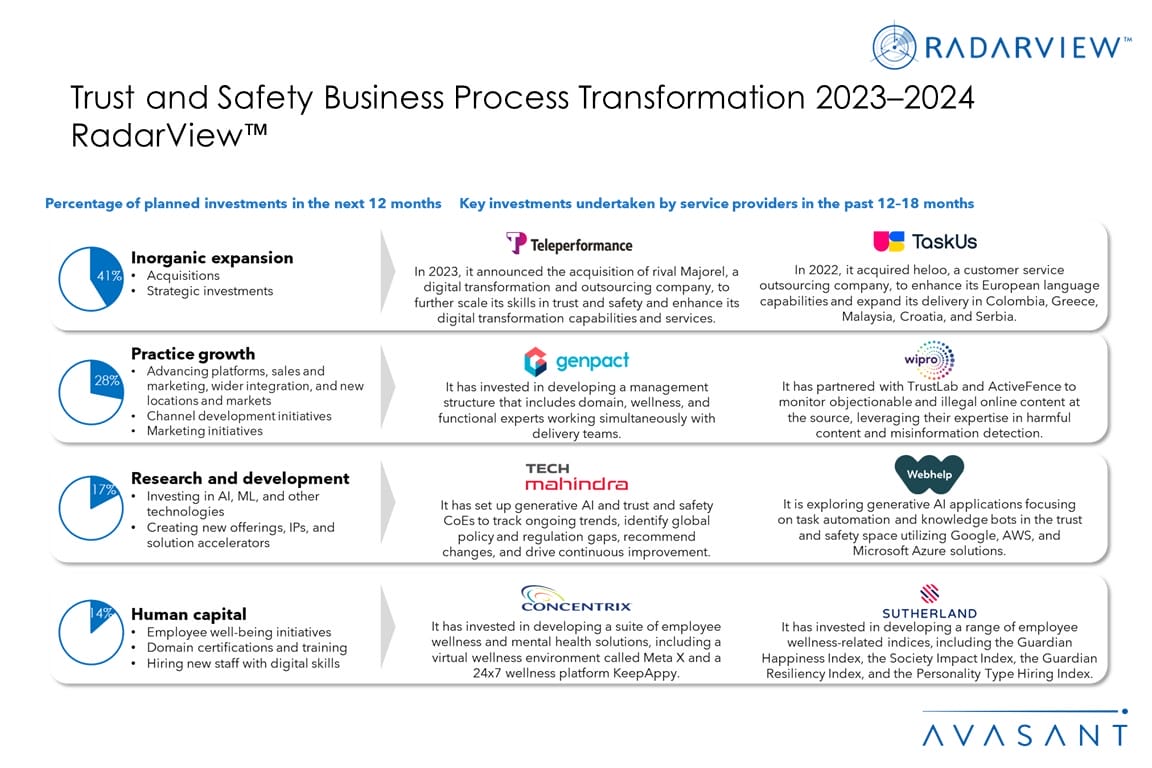 RADARVIEW™

Trust and Safety Business Process Transformation 2023–2024 RadarView™

Percentage of planned investments in the next 12 months

Key investments undertaken by service providers in the past 12-18 months

41%

Inorganic expansion
• Acquisitions
• Strategic investments

Teleperformance

In 2023, it announced the acquisition of rival Majorel, a digital transformation and outsourcing company, to further scale its skills in trust and safety and enhance its digital transformation capabilities and services.

TaskUs

In 2022, it acquired heloo, a customer service outsourcing company, to enhance its European language capabilities and expand its delivery in Colombia, Greece, Malaysia, Croatia, and Serbia.

28%

Practice growth
• Advancing platforms, sales and marketing, wider integration, and new locations and markets
• Channel development initiatives
• Marketing initiatives

genpact

It has invested in developing a management structure that includes domain, wellness, and functional experts working simultaneously with delivery teams.

wipro

It has partnered with TrustLab and ActiveFence to monitor objectionable and illegal online content at the source, leveraging their expertise in harmful content and misinformation detection.

17%

Research and development
• Investing in AI, ML, and other technologies
• Creating new offerings, IPs, and solution accelerators

TECH mahindra

It has set up generative AI and trust and safety CoEs to track ongoing trends, identify global policy and regulation gaps, recommend changes, and drive continuous improvement.

Webhelp

It is exploring generative AI applications focusing on task automation and knowledge bots in the trust and safety space utilizing Google, AWS, and Microsoft Azure solutions.

14%

Human capital
• Employee well-being initiatives
• Domain certifications and training
• Hiring new staff with digital skills

CONCENTRIX

It has invested in developing a suite of employee wellness and mental health solutions, including a virtual wellness environment called Meta X and a 24x7 wellness platform KeepAppy.

SUTHERLAND

It has invested in developing a range of employee wellness-related indices, including the Guardian Happiness Index, the Society Impact Index, the Guardian Resiliency Index, and the Personality Type Hiring Index.

AVASANT